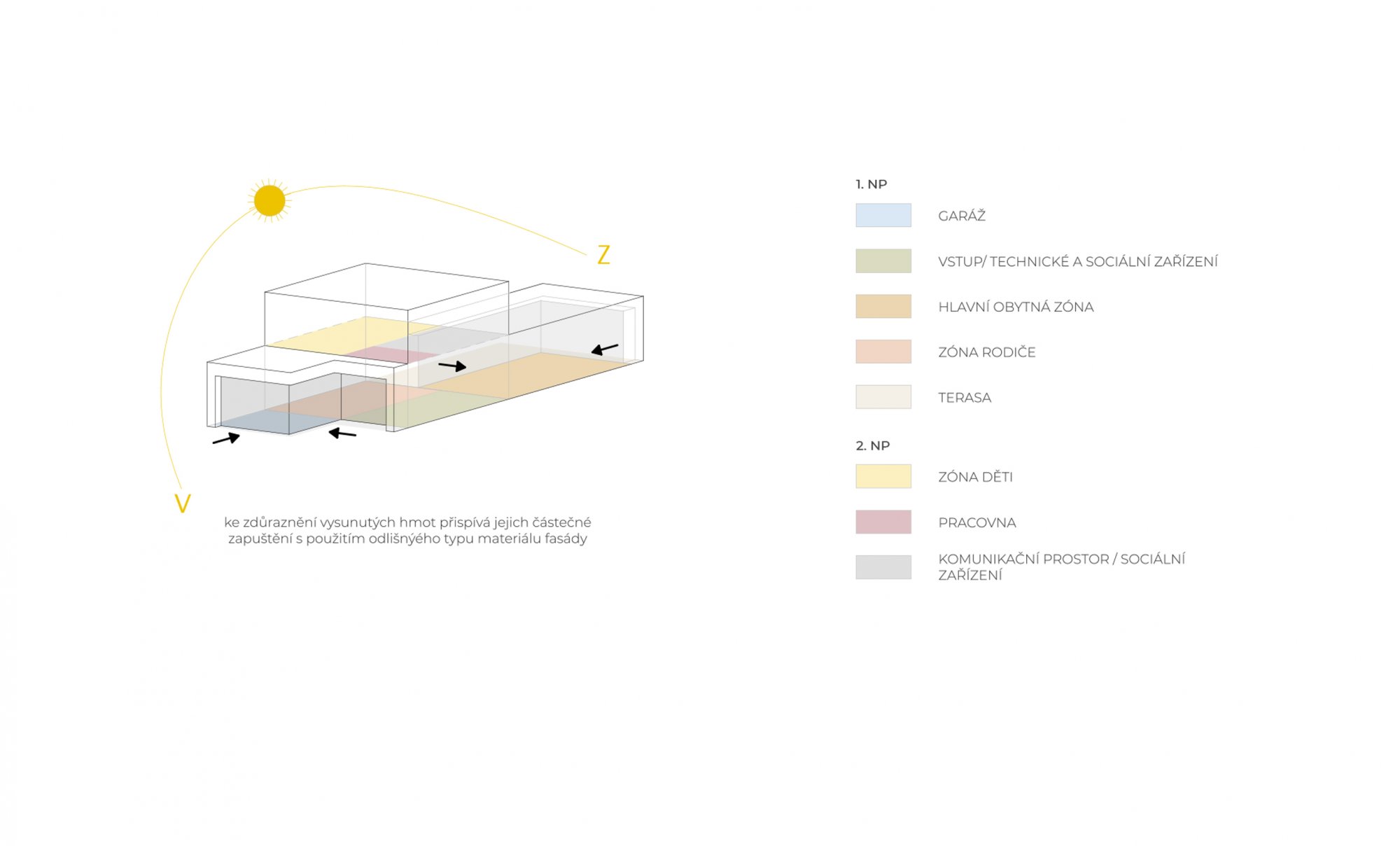 Z

V

ke zdůraznění vysunutých hmot přispívá jejich částečné zapuštění s použitím odlišnýého typu materiálu fasády

1. NP

GARÁŽ

VSTUP/ TECHNICKÉ A SOCIÁLNÍ ZAŘÍZENÍ

HLAVNÍ OBYTNÁ ZÓNA

ZÓNA RODIČE

TERASA

2. NP

ZÓNA DĚTI

PRACOVNA

KOMUNIKAČNÍ PROSTOR / SOCIÁLNÍ ZAŘÍZENÍ